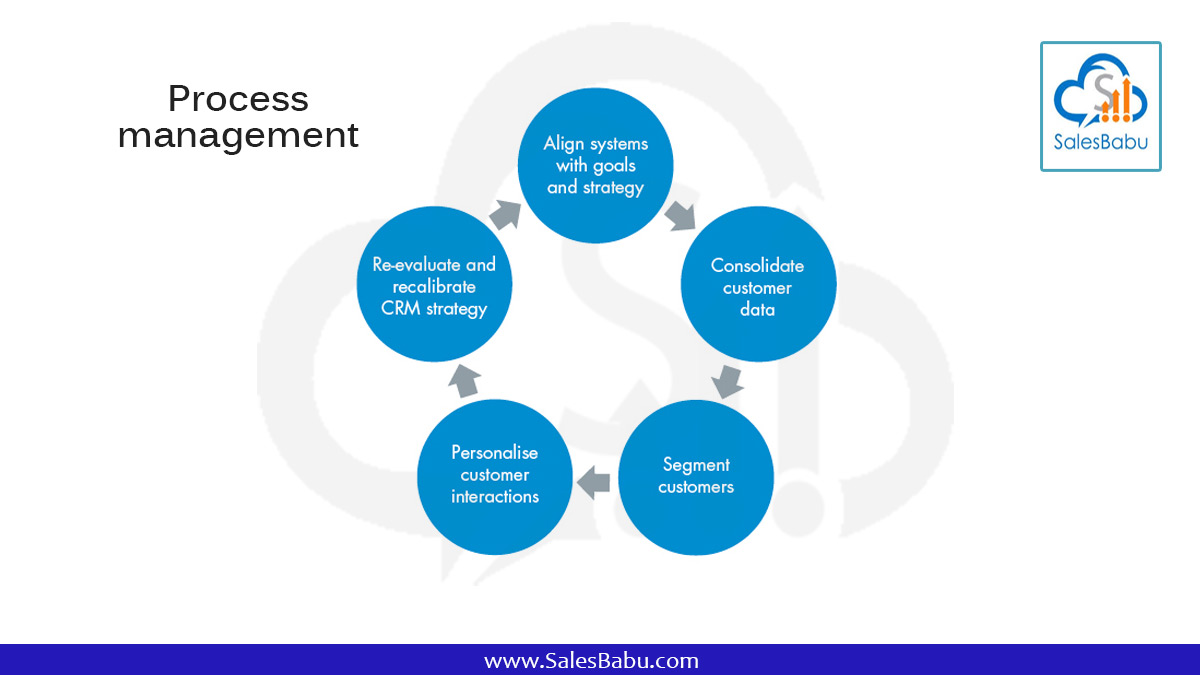 Process management

SalesBabu

Align systems with goals and strategy

Consolidate customer data

Segment customers

Personalise customer interactions

Re-evaluate and recalibrate CRM strategy

www.SalesBabu.com